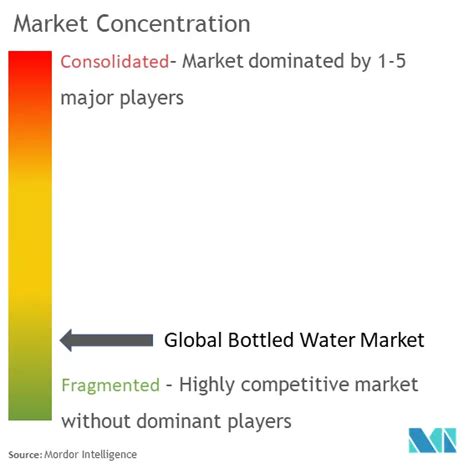 Market Concentration

Consolidated- Market dominated by 1-5 major players

Global Bottled Water Market

Fragmented - Highly competitive market without dominant players

Source: Mordor Intelligence